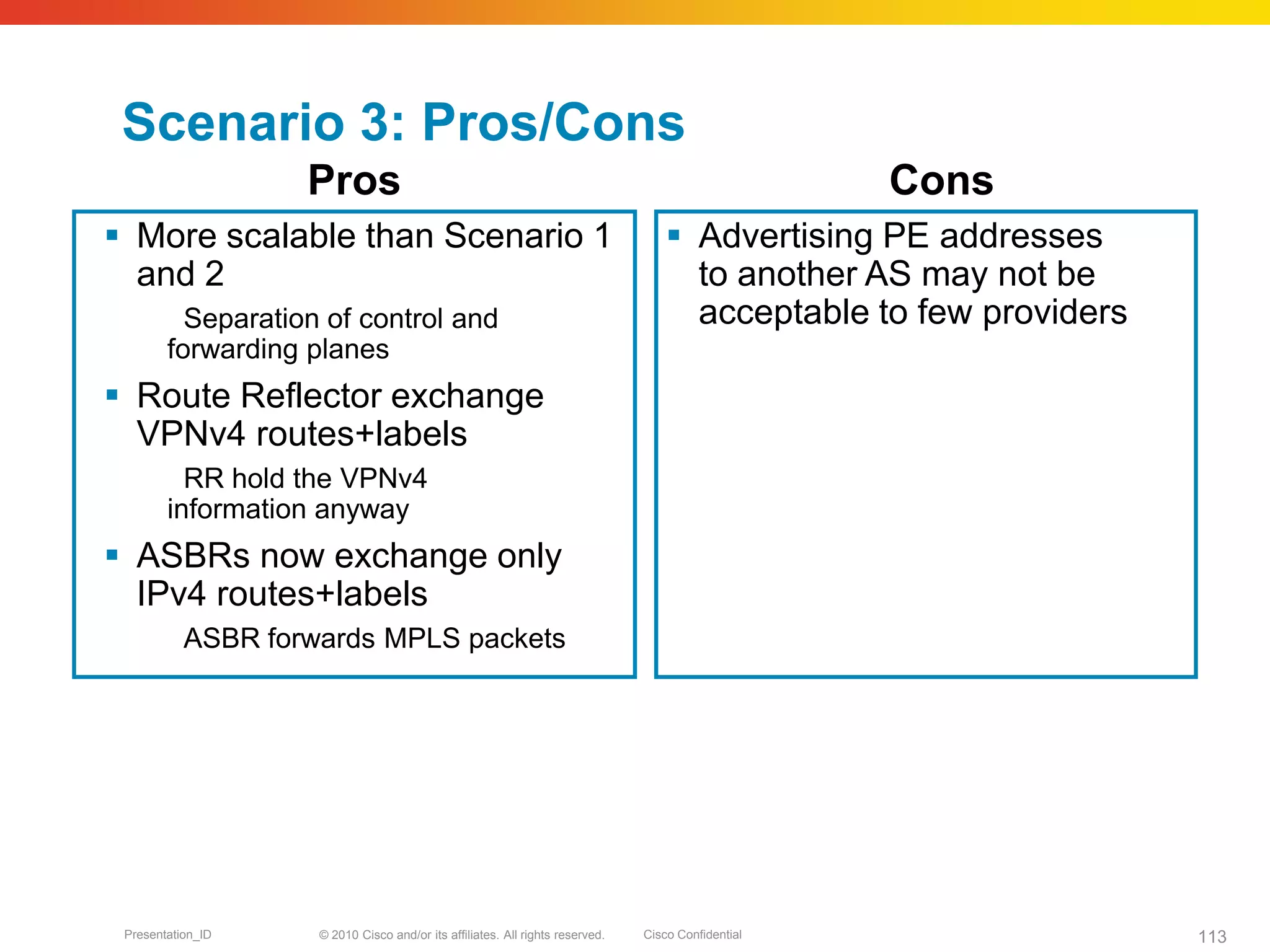 Scenario 3: Pros/Cons

Pros

▪ More scalable than Scenario 1 and 2

Separation of control and forwarding planes

▪ Route Reflector exchange VPNv4 routes+labels

RR hold the VPNv4 information anyway

▪ ASBRs now exchange only IPv4 routes+labels

ASBR forwards MPLS packets

Cons

▪ Advertising PE addresses to another AS may not be acceptable to few providers

Presentation_ID © 2010 Cisco and/or its affiliates. All rights reserved. Cisco Confidential 113